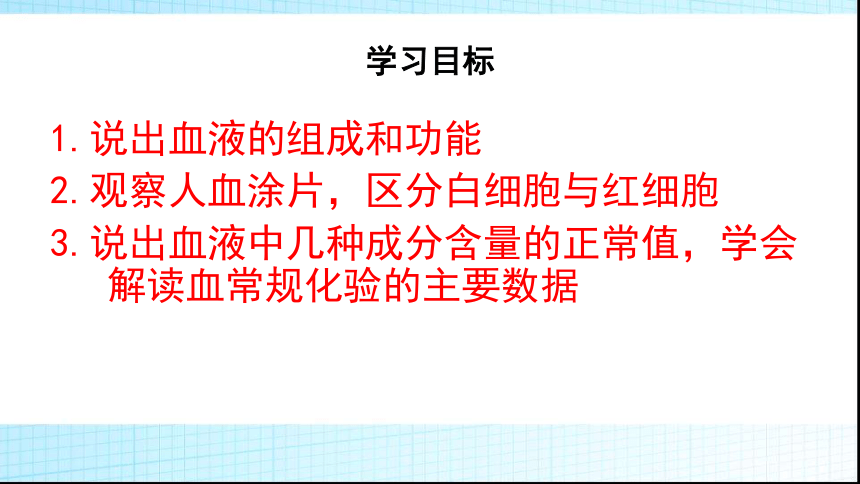 学习目标

1. 说出血液的组成和功能

2. 观察人血涂片，区分白细胞与红细胞

3. 说出血液中几种成分含量的正常值，学会解读血常规化验的主要数据